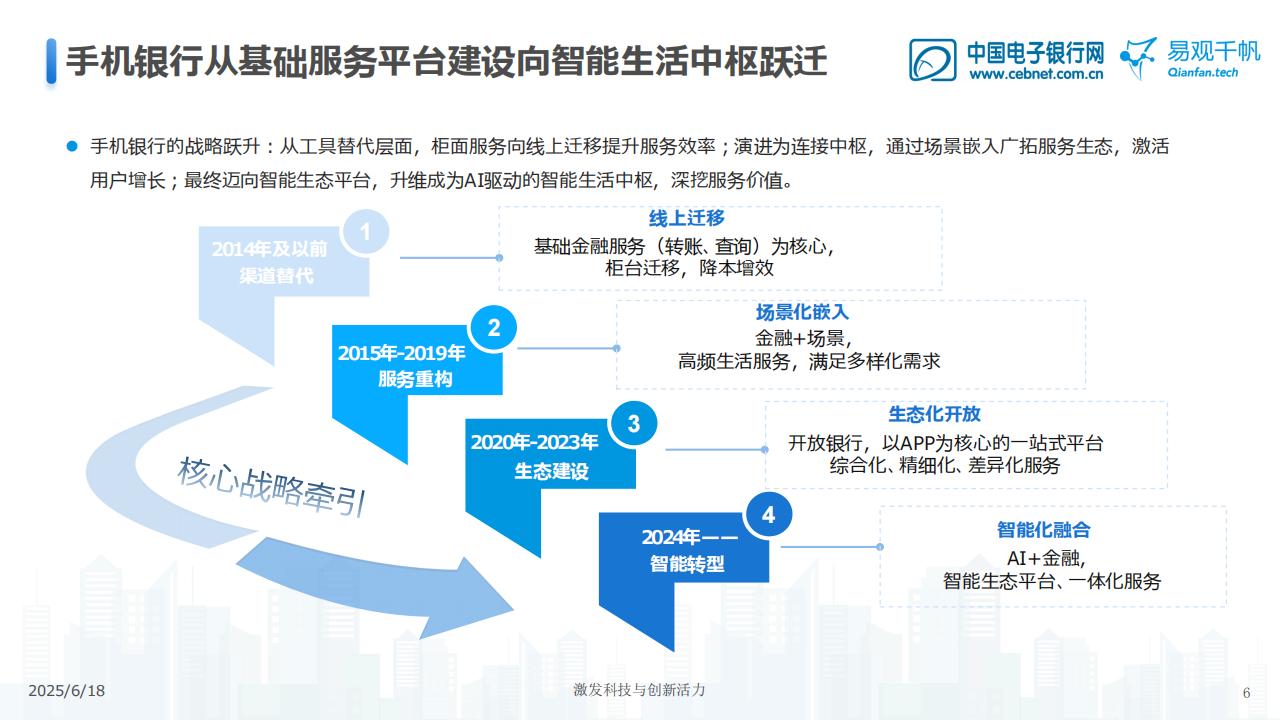 手机银行从基础服务平台建设向智能生活中枢跃迁

中国电子银行网 www.cebnet.com.cn 易观千帆 Qianfan.tech

手机银行的战略跃升：从工具替代层面，柜面服务向线上迁移提升服务效率；演进为连接中枢，通过场景嵌入广拓服务生态，激活用户增长；最终迈向智能生态平台，升维成为AI驱动的智能生活中枢，深挖服务价值。

1
2014年及以前
渠道替代

线上迁移
基础金融服务（转账、查询）为核心，
柜台迁移，降本增效

2
2015年-2019年
服务重构

场景化嵌入
金融+场景，
高频生活服务，满足多样化需求

3
2020年-2023年
生态建设

生态化开放
开放银行，以APP为核心的一站式平台
综合化、精细化、差异化服务

4
2024年——
智能转型

智能化融合
AI+金融，
智能生态平台、一体化服务

核心战略牵引

2025/6/18
激发科技与创新活力
6